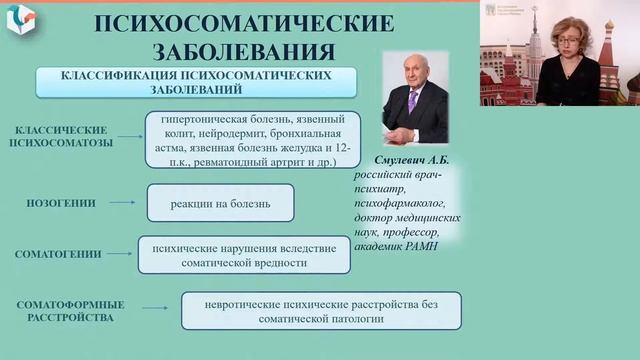 ПСИХОСОМАТИЧЕСКИЕ ЗАБОЛЕВАНИЯ

КЛАССИФИКАЦИЯ ПСИХОСОМАТИЧЕСКИХ ЗАБОЛЕВАНИЙ

КЛАССИЧЕСКИЕ ПСИХОСОМАТОЗЫ

гипертоническая болезнь, язвенный колит, нейродермит, бронхиальная астма, язвенная болезнь желудка и 12-п.к., ревматоидный артрит и др.)

НОЗОГЕНИИ

реакции на болезнь

СОМАТОГЕНИИ

психические нарушения вследствие соматической вредности

СОМАТОФОРМНЫЕ РАССТРОЙСТВА

невротические психические расстройства без соматической патологии

Смулевич А.Б.
российский врач-психиатр, психофармаколог, доктор медицинских наук, профессор, академик РАМН